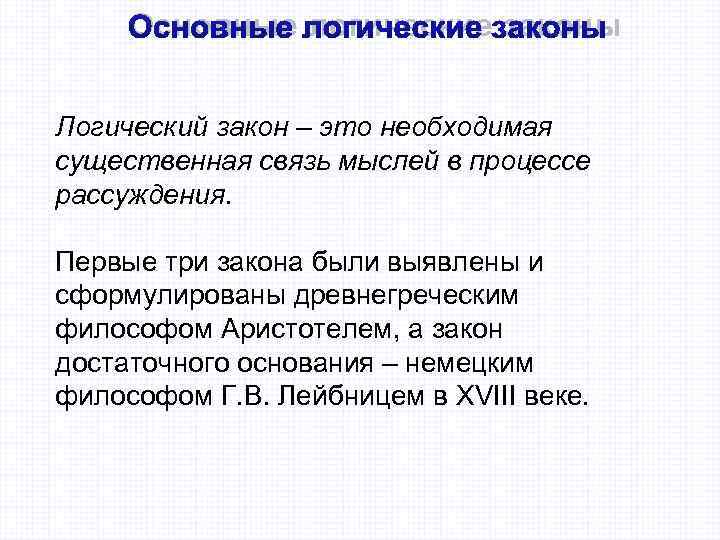 Основные логические законы

Логический закон – это необходимая существенная связь мыслей в процессе рассуждения.

Первые три закона были выявлены и сформулированы древнегреческим философом Аристотелем, а закон достаточного основания – немецким философом Г.В. Лейбницем в XVIII веке.